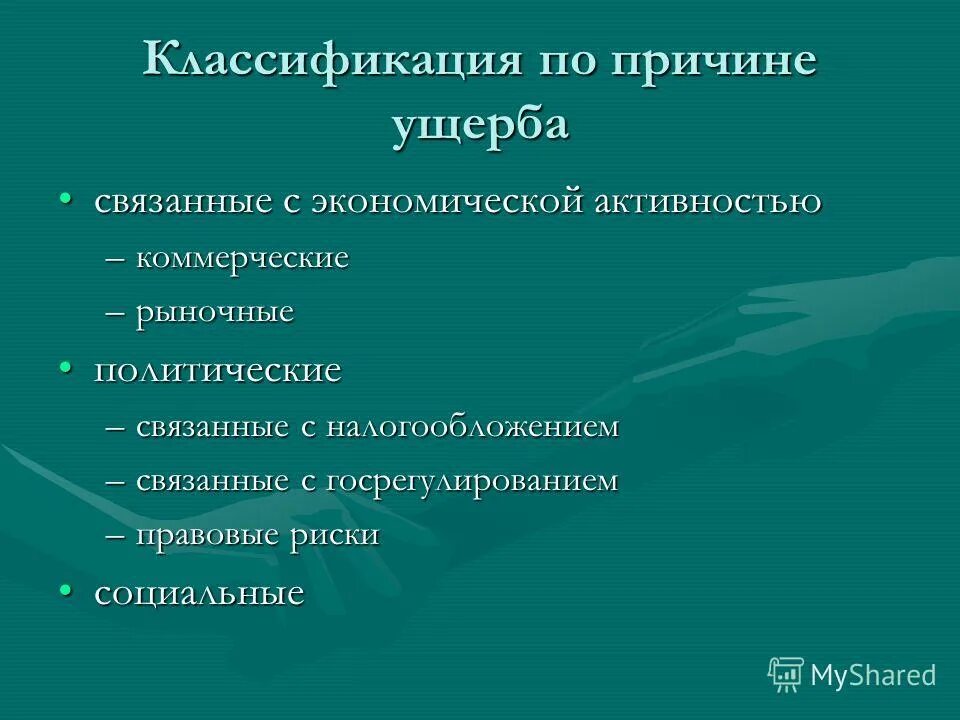 Классификация по причине ущерба

• связанные с экономической активностью
  – коммерческие
  – рыночные
• политические
  – связанные с налогообложением
  – связанные с госрегулированием
  – правовые риски
• социальные

MyShared